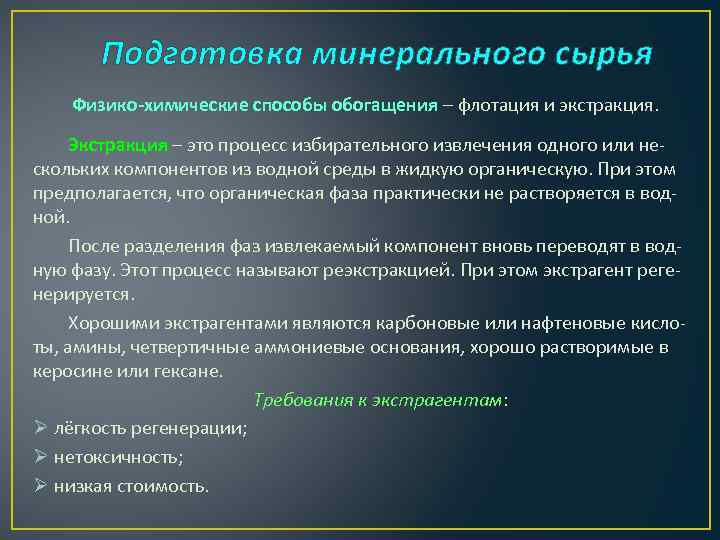 Подготовка минерального сырья

Физико-химические способы обогащения – флотация и экстракция.

Экстракция – это процесс избирательного извлечения одного или нескольких компонентов из водной среды в жидкую органическую. При этом предполагается, что органическая фаза практически не растворяется в водной.

После разделения фаз извлекаемый компонент вновь переводят в водную фазу. Этот процесс называют реэкстракцией. При этом экстрагент регенерируется.

Хорошими экстрагентами являются карбоновые или нафтеновые кислоты, амины, четвертичные аммониевые основания, хорошо растворимые в керосине или гексане.

Требования к экстрагентам:

➢ лёгкость регенерации;

➢ нетоксичность;

➢ низкая стоимость.